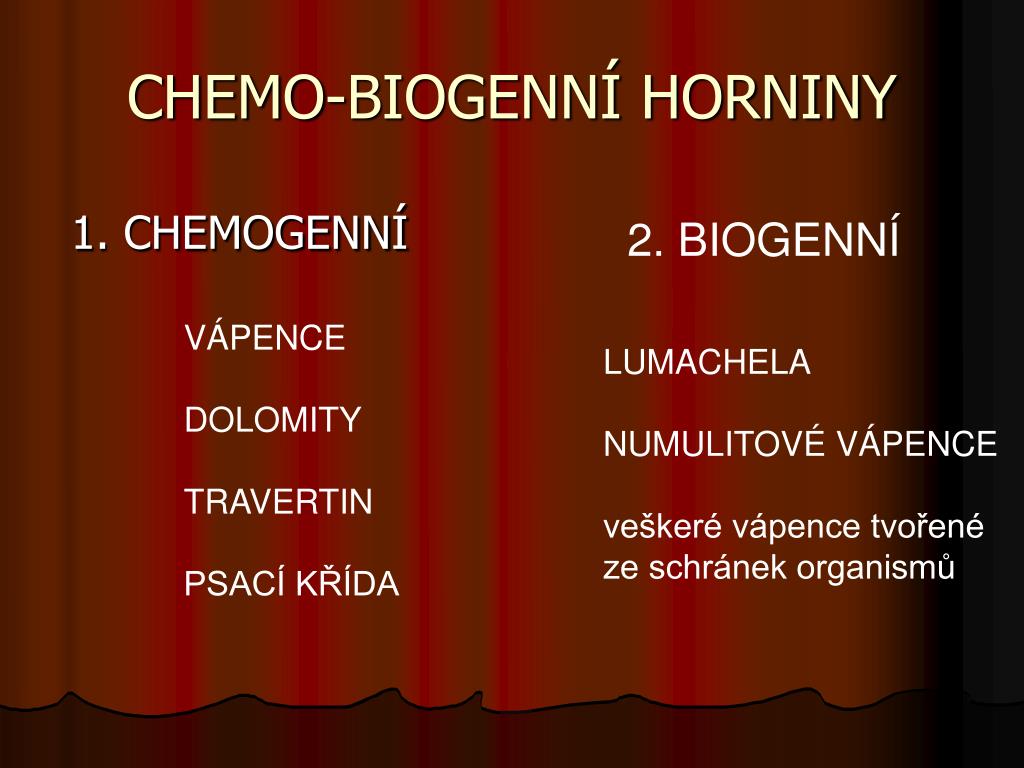 CHEMO-BIOGENNÍ HORNINY

1. CHEMOGENNÍ

VÁPENCE

DOLOMITY

TRAVERTIN

PSACÍ KŘÍDA

2. BIOGENNÍ

LUMACHELA

NUMULITOVÉ VÁPENCE

veškeré vápence tvořené ze schránek organismů